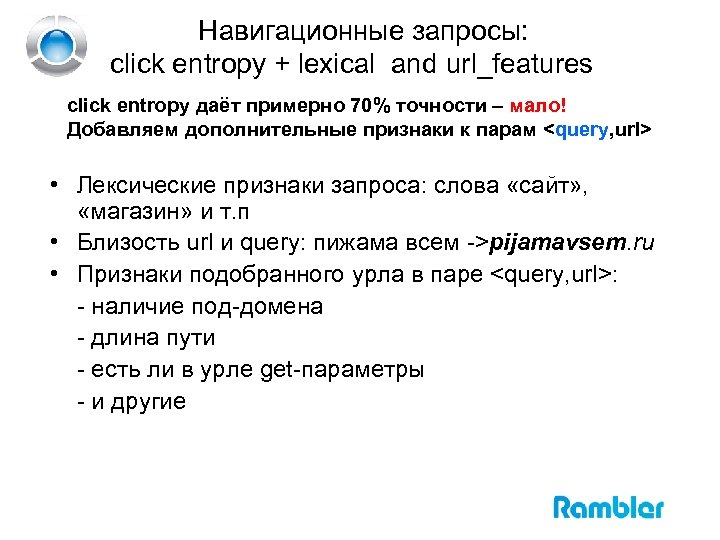 Навигационные запросы:
click entropy + lexical and url_features

click entropy даёт примерно 70% точности – мало!
Добавляем дополнительные признаки к парам <query,url>

• Лексические признаки запроса: слова «сайт», «магазин» и т.п
• Близость url и query: пижама всем ->pijamavsem.ru
• Признаки подобранного урла в паре <query,url>:
- наличие под-домена
- длина пути
- есть ли в урле get-параметры
- и другие

Rambler